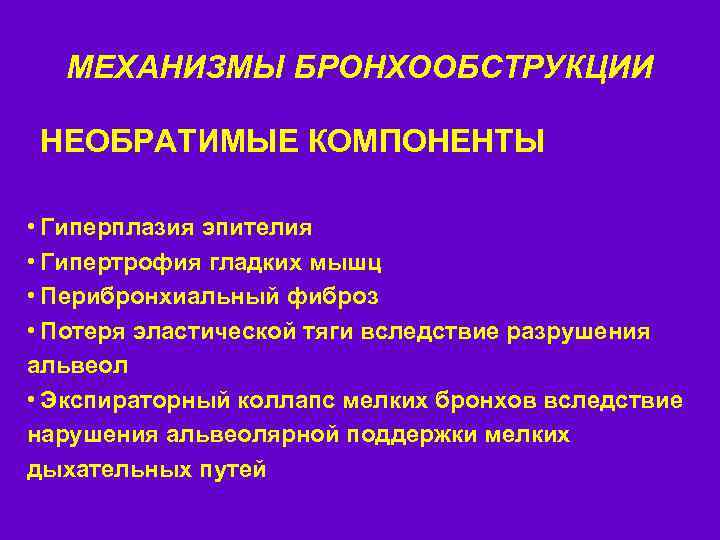 МЕХАНИЗМЫ БРОНХООБСТРУКЦИИ

НЕОБРАТИМЫЕ КОМПОНЕНТЫ

• Гиперплазия эпителия
• Гипертрофия гладких мышц
• Перибронхиальный фиброз
• Потеря эластической тяги вследствие разрушения альвеол
• Экспираторный коллапс мелких бронхов вследствие нарушения альвеолярной поддержки мелких дыхательных путей